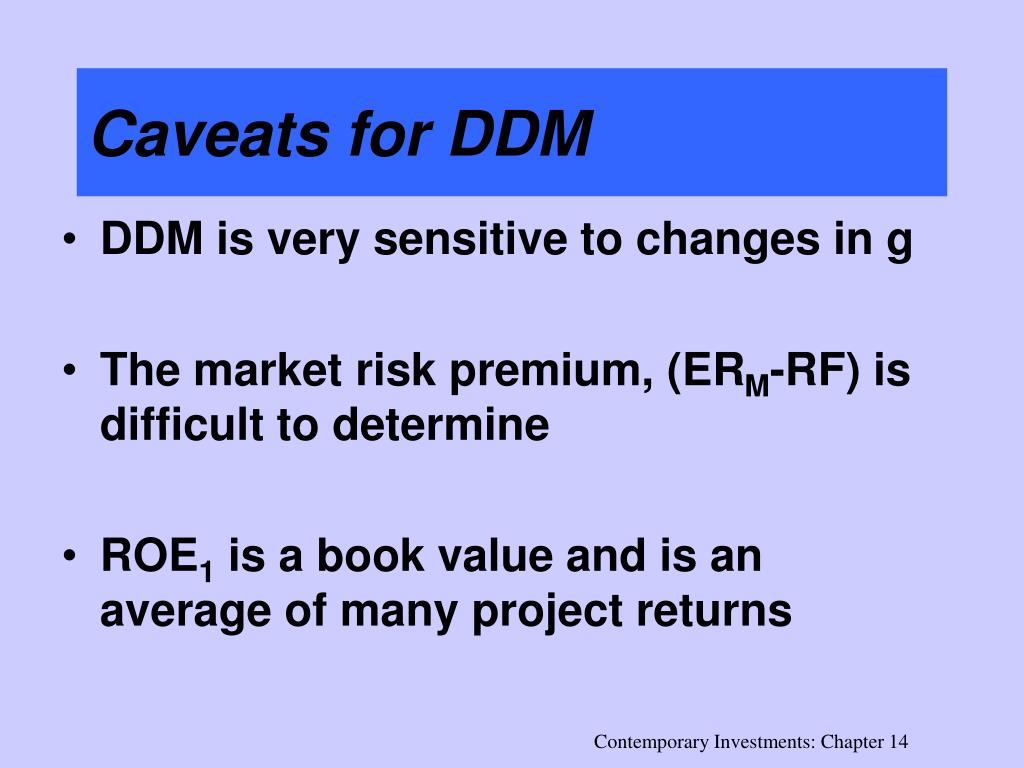 Caveats for DDM

• DDM is very sensitive to changes in g

• The market risk premium, ($ER_M$-RF) is difficult to determine

• $ROE_1$ is a book value and is an average of many project returns

Contemporary Investments: Chapter 14